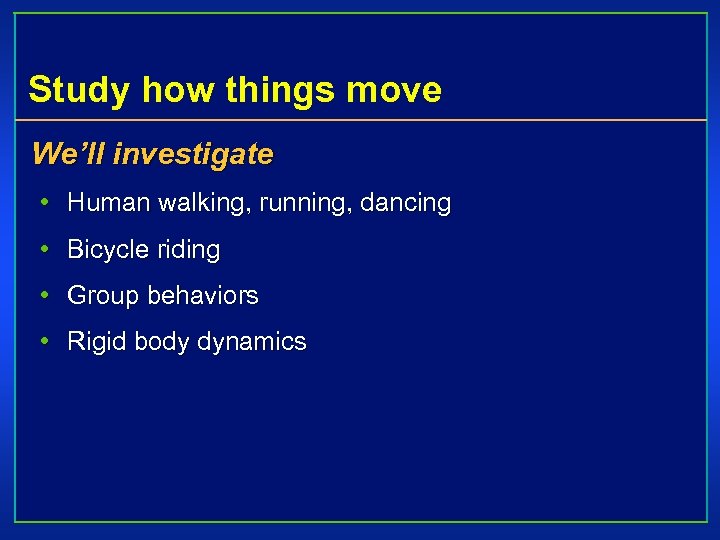 Study how things move

We’ll investigate

• Human walking, running, dancing
• Bicycle riding
• Group behaviors
• Rigid body dynamics